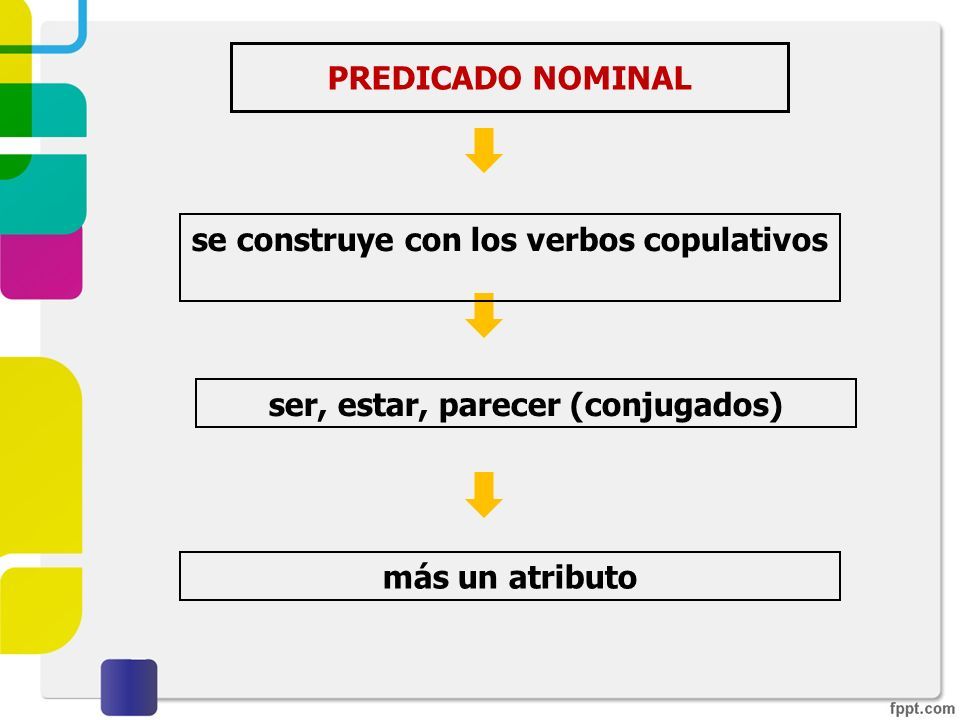 PREDICADO NOMINAL

se construye con los verbos copulativos

ser, estar, parecer (conjugados)

más un atributo

fppt.com